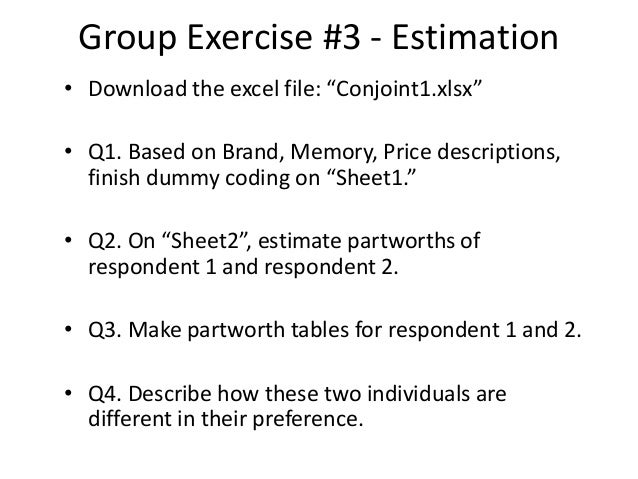 Group Exercise #3 - Estimation

• Download the excel file: “Conjoint1.xlsx”

• Q1. Based on Brand, Memory, Price descriptions, finish dummy coding on “Sheet1.”

• Q2. On “Sheet2”, estimate partworths of respondent 1 and respondent 2.

• Q3. Make partworth tables for respondent 1 and 2.

• Q4. Describe how these two individuals are different in their preference.